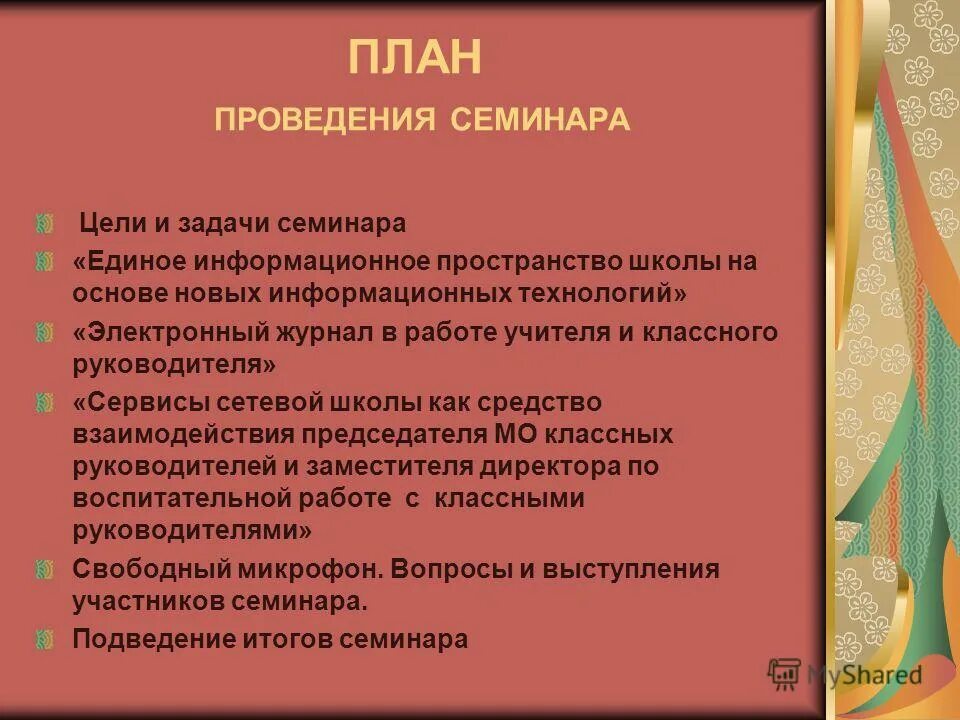 ПЛАН
ПРОВЕДЕНИЯ СЕМИНАРА

Цели и задачи семинара

«Единое информационное пространство школы на основе новых информационных технологий»

«Электронный журнал в работе учителя и классного руководителя»

«Сервисы сетевой школы как средство взаимодействия председателя МО классных руководителей и заместителя директора по воспитательной работе с классными руководителями»

Свободный микрофон. Вопросы и выступления участников семинара.

Подведение итогов семинара

MyShared